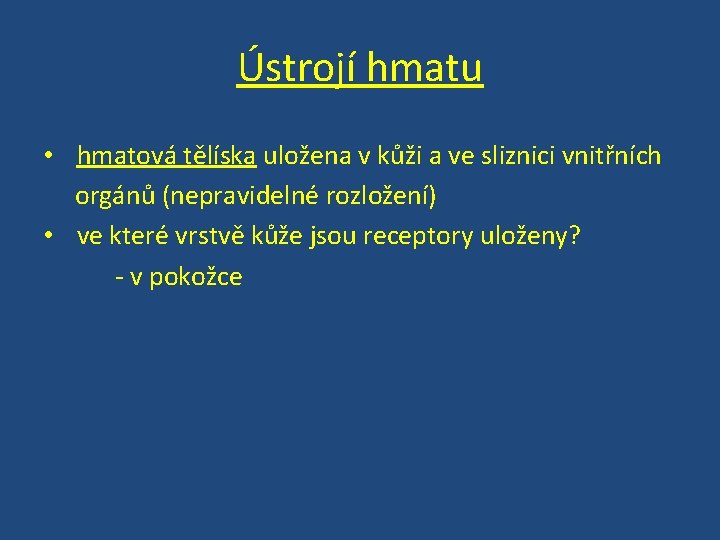 Ústrojí hmatu

• hmatová tělíska uložena v kůži a ve sliznici vnitřních orgánů (nepravidelné rozložení)
• ve které vrstvě kůže jsou receptory uloženy?
- v pokožce